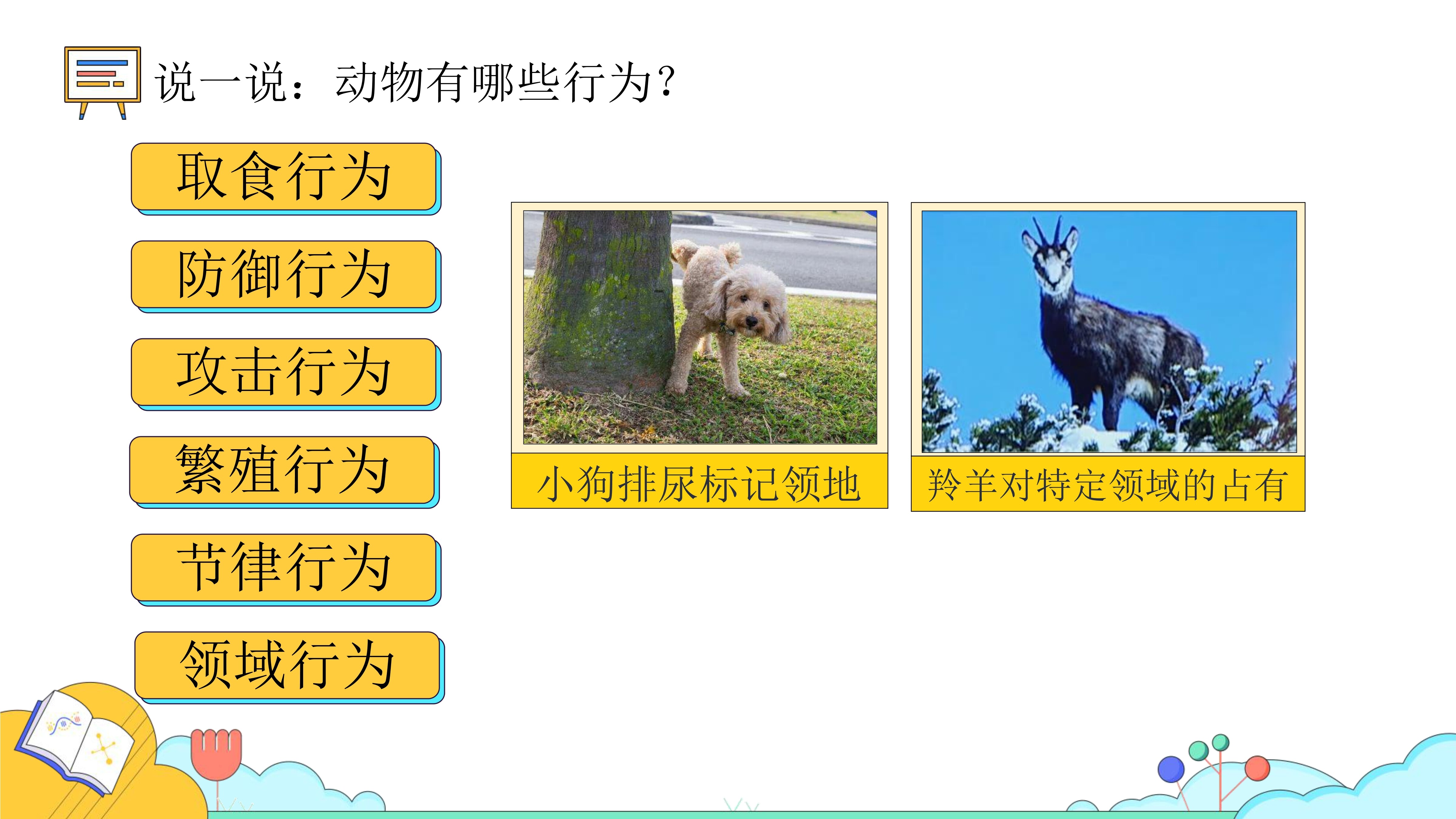 说一说：动物有哪些行为？

取食行为

防御行为

攻击行为

繁殖行为

节律行为

领域行为

小狗排尿标记领地

羚羊对特定领域的占有